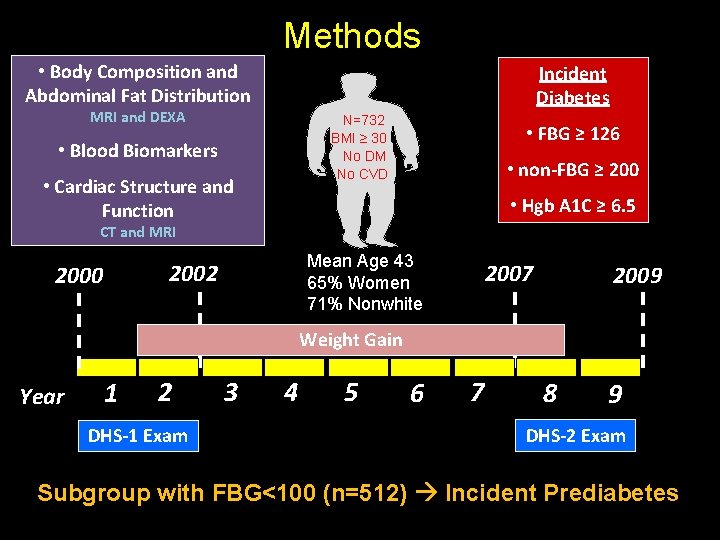 Methods

• Body Composition and Abdominal Fat Distribution
MRI and DEXA

• Blood Biomarkers

• Cardiac Structure and Function
CT and MRI

N=732
BMI ≥ 30
No DM
No CVD

Incident Diabetes

• FBG ≥ 126

• non-FBG ≥ 200

• Hgb A1C ≥ 6.5

Mean Age 43
65% Women
71% Nonwhite

2000 2002 2007 2009

Weight Gain

Year 1 2 3 4 5 6 7 8 9

DHS-1 Exam

DHS-2 Exam

Subgroup with FBG<100 (n=512) → Incident Prediabetes